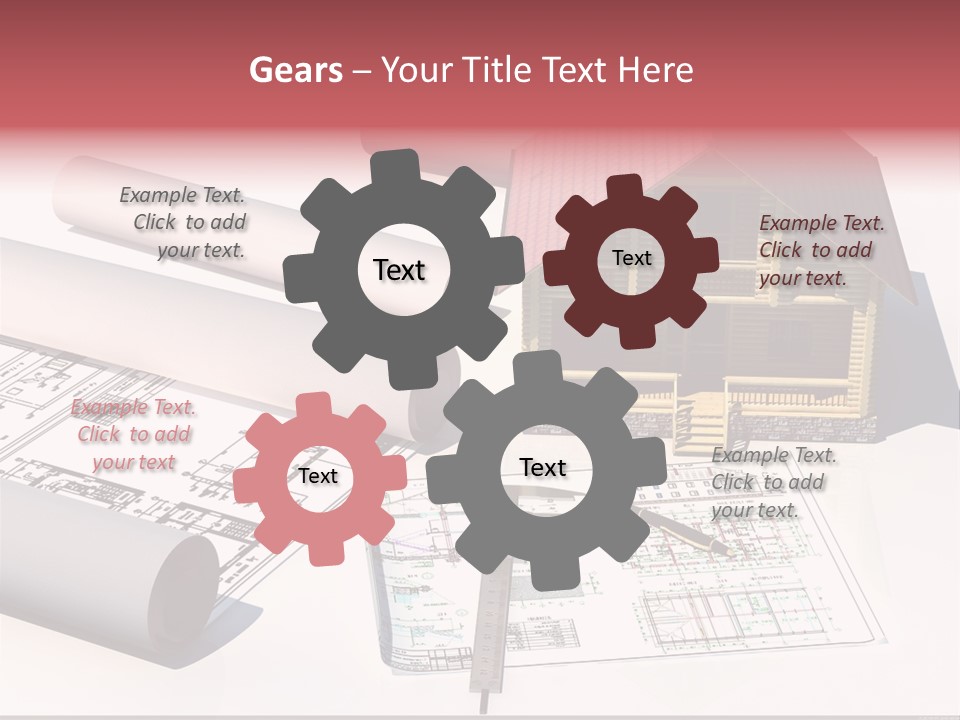 Gears – Your Title Text Here

Example Text. Click to add your text.

Text

Text

Example Text. Click to add your text.

Example Text. Click to add your text

Text

Text

Example Text. Click to add your text.